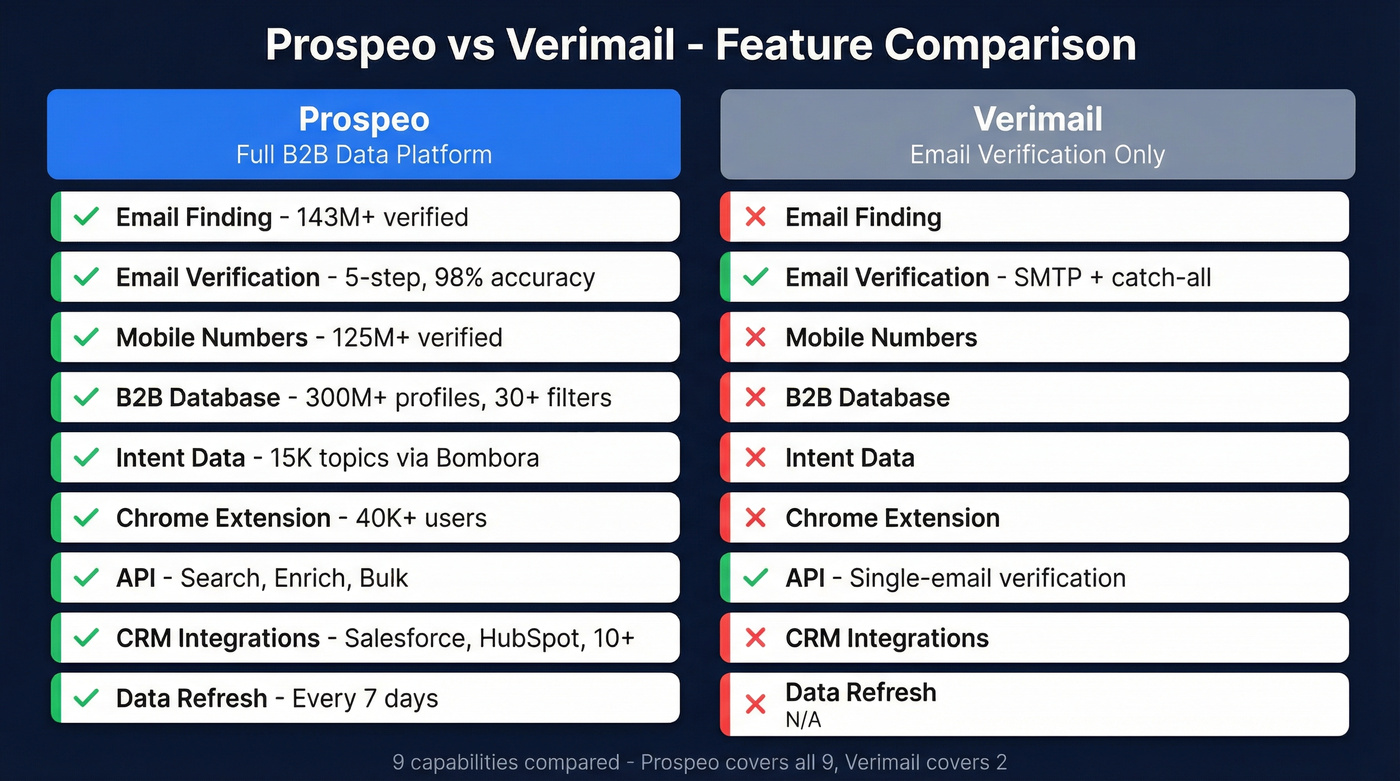 Prospeo vs Verimail - Feature Comparison

Prospeo
Full B2B Data Platform

✓ Email Finding - 143M+ verified
✓ Email Verification - 5-step, 98% accuracy
✓ Mobile Numbers - 125M+ verified
✓ B2B Database - 300M+ profiles, 30+ filters
✓ Intent Data - 15K topics via Bombora
✓ Chrome Extension - 40K+ users
✓ API - Search, Enrich, Bulk
✓ CRM Integrations - Salesforce, HubSpot, 10+
✓ Data Refresh - Every 7 days

Verimail
Email Verification Only

✗ Email Finding
✓ Email Verification - SMTP + catch-all
✗ Mobile Numbers
✗ B2B Database
✗ Intent Data
✗ Chrome Extension
✓ API - Single-email verification
✗ CRM Integrations
✗ Data Refresh
N/A

9 capabilities compared - Prospeo covers all 9, Verimail covers 2